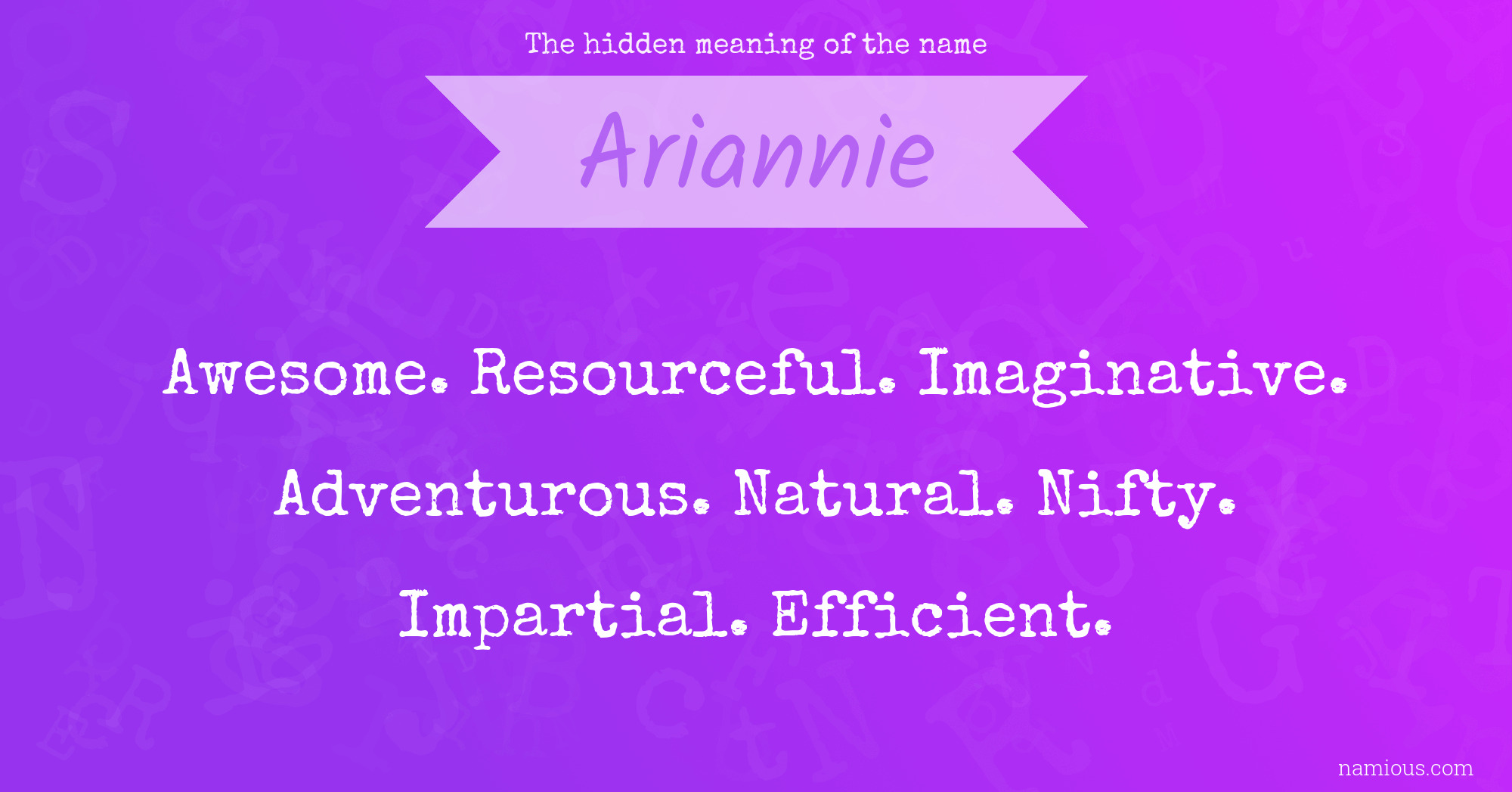 The hidden meaning of the name

Ariannie

Awesome. Resourceful. Imaginative. Adventurous. Natural. Nifty. Impartial. Efficient.

namious.com